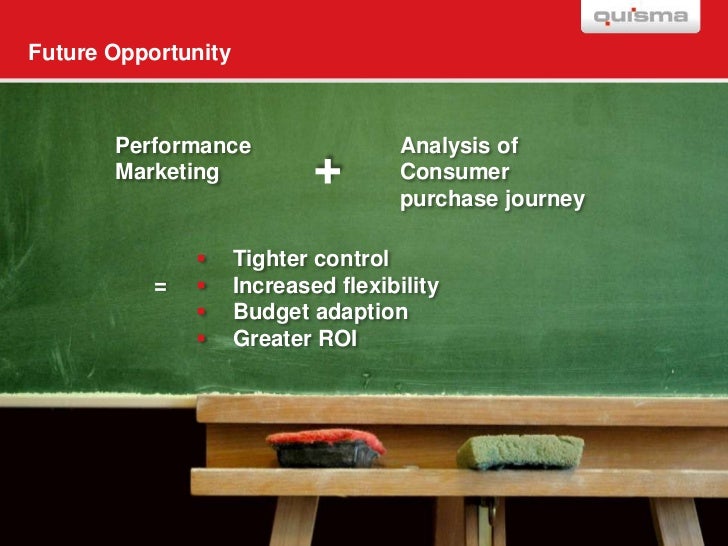 quisma

Future Opportunity

Performance Marketing

+

Analysis of Consumer purchase journey

=

- Tighter control
- Increased flexibility
- Budget adaption
- Greater ROI